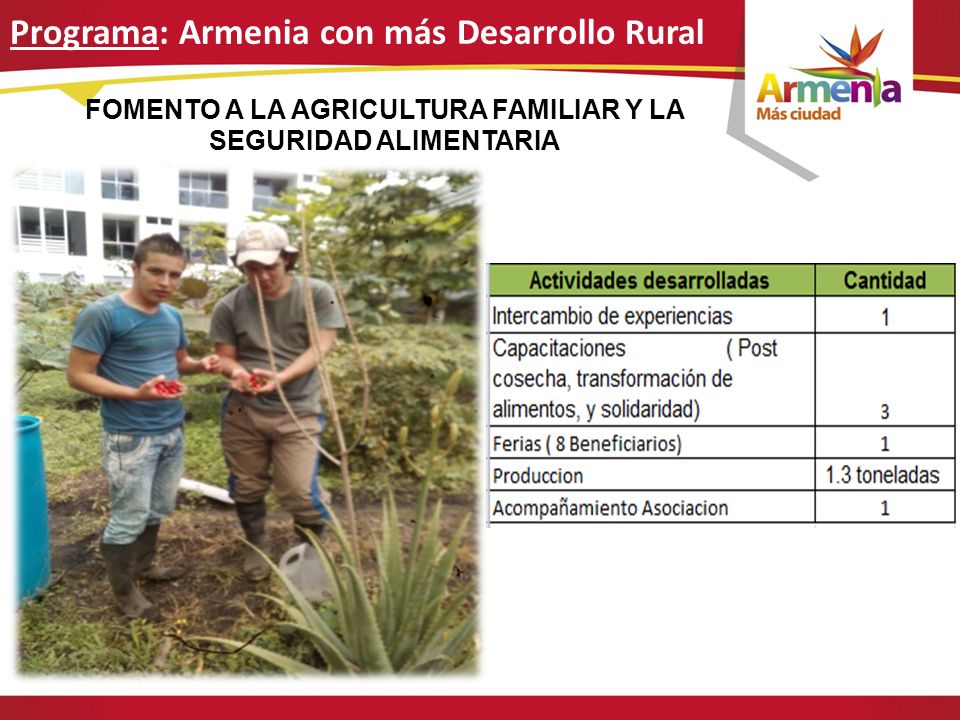 Programa: Armenia con más Desarrollo Rural

Armenia
Más ciudad

FOMENTO A LA AGRICULTURA FAMILIAR Y LA SEGURIDAD ALIMENTARIA

| Actividades desarrolladas | Cantidad |
|---|---|
| Intercambio de experiencias | 1 |
| Capacitaciones ( Post cosecha, transformación de alimentos, y solidaridad) | 3 |
| Ferias ( 8 Beneficiarios) | 1 |
| Produccion | 1.3 toneladas |
| Acompañamiento Asociacion | 1 |